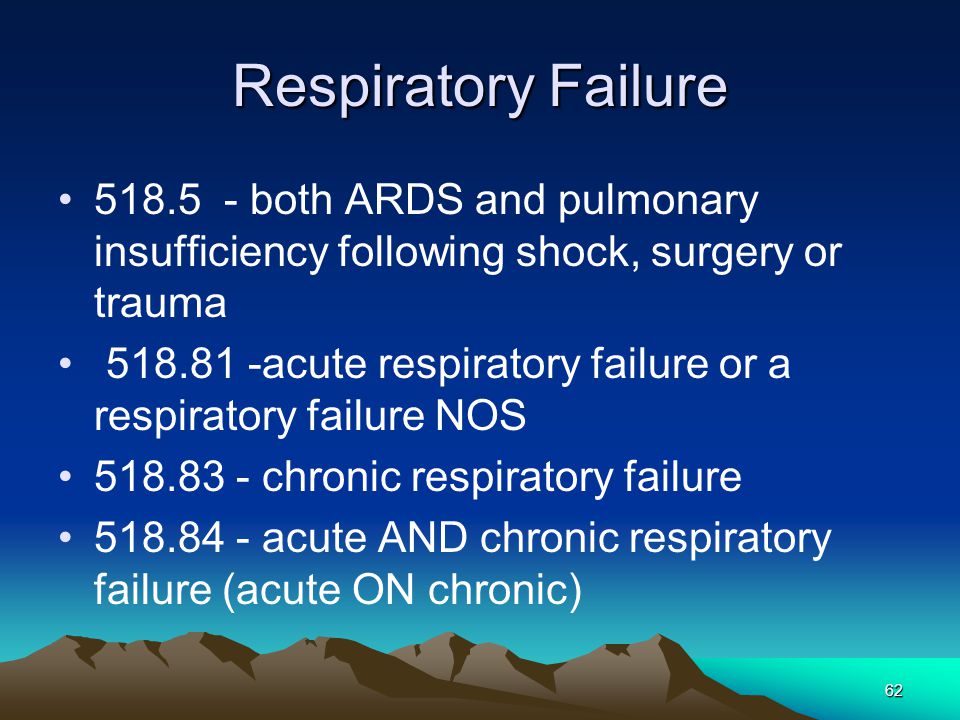 Respiratory Failure

• 518.5 - both ARDS and pulmonary insufficiency following shock, surgery or trauma
• 518.81 -acute respiratory failure or a respiratory failure NOS
• 518.83 - chronic respiratory failure
• 518.84 - acute AND chronic respiratory failure (acute ON chronic)

62